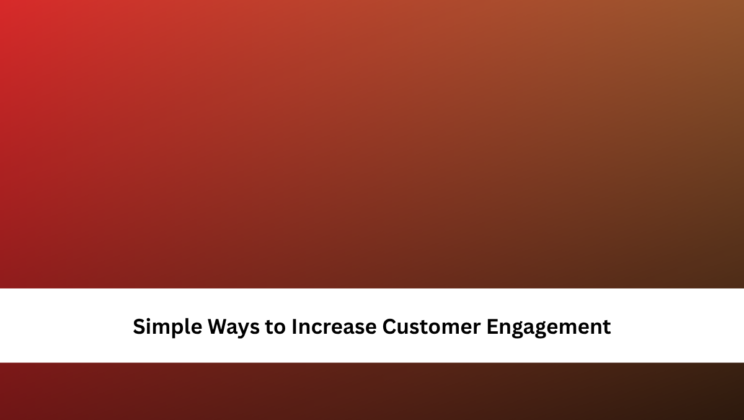 Simple Ways to Increase Customer Engagement